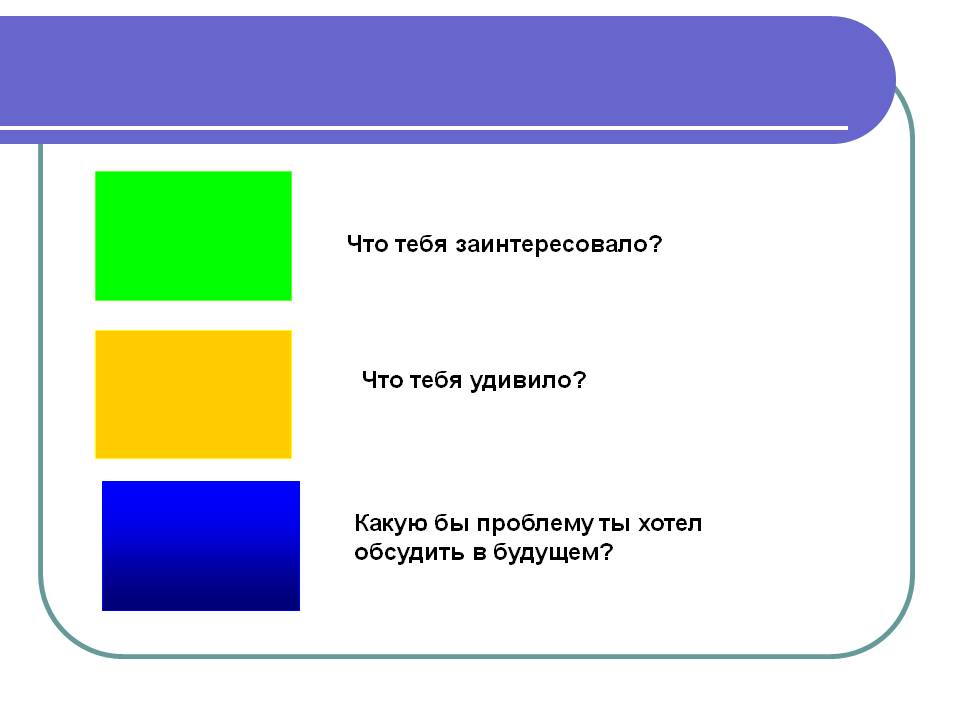 Что тебя заинтересовало?

Что тебя удивило?

Какую бы проблему ты хотел обсудить в будущем?